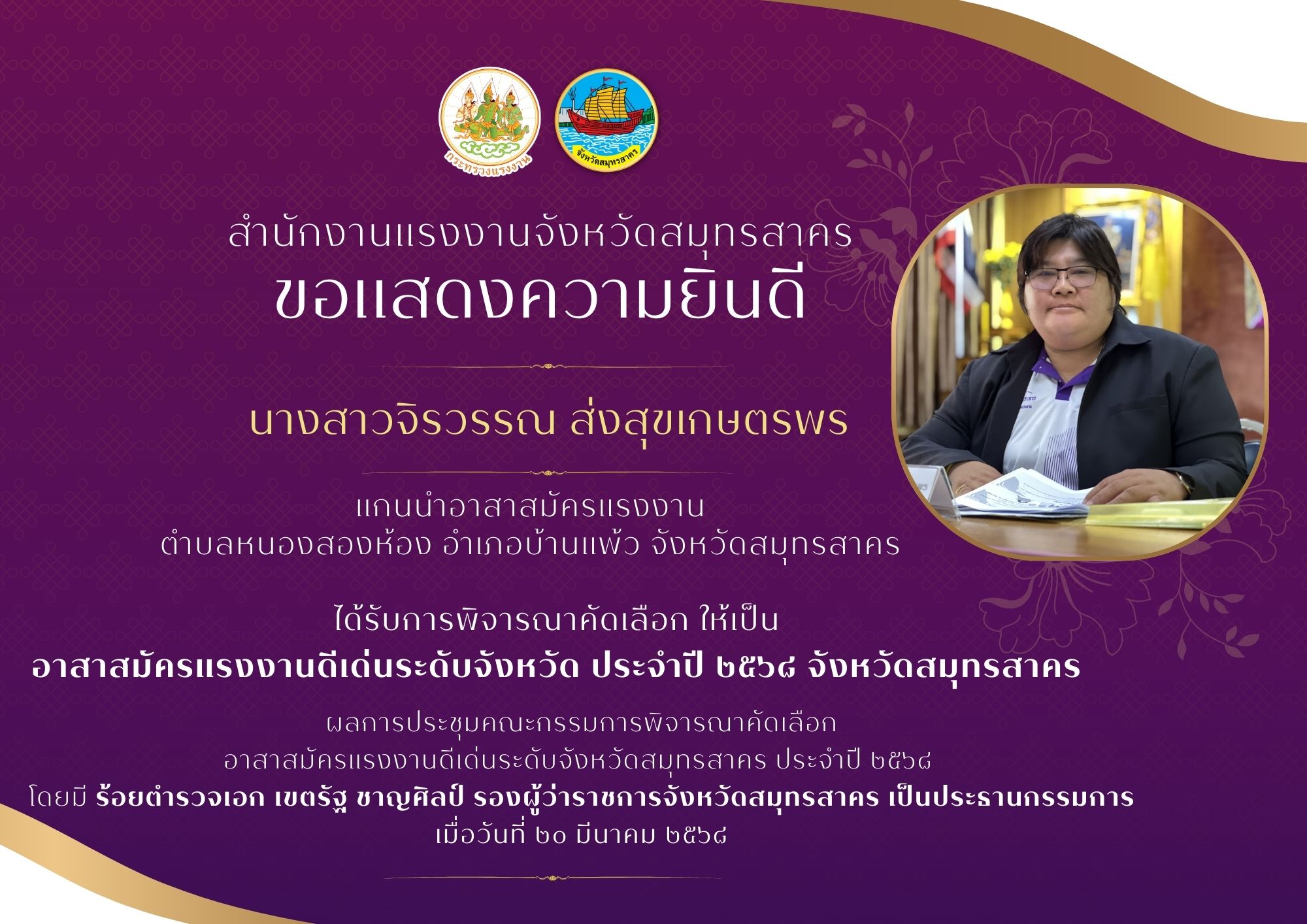 กระทรวงแรงงาน

จังหวัดสมุทรสาคร

สำนักงานแรงงานจังหวัดสมุทรสาคร
ขอแสดงความยินดี

นางสาวจิรวรรณ ส่งสุขเกษตรพร

แกนนำอาสาสมัครแรงงาน
ตำบลหนองสองห้อง อำเภอบ้านแพ้ว จังหวัดสมุทรสาคร

ได้รับการพิจารณาคัดเลือก ให้เป็น
อาสาสมัครแรงงานดีเด่นระดับจังหวัด ประจำปี ๒๕๖๘ จังหวัดสมุทรสาคร

ผลการประชุมคณะกรรมการพิจารณาคัดเลือก
อาสาสมัครแรงงานดีเด่นระดับจังหวัดสมุทรสาคร ประจำปี ๒๕๖๘
โดยมี ร้อยตำรวจเอก เขตรัฐ ชาญศิลป์ รองผู้ว่าราชการจังหวัดสมุทรสาคร เป็นประธานกรรมการ
เมื่อวันที่ ๒๐ มีนาคม ๒๕๖๘